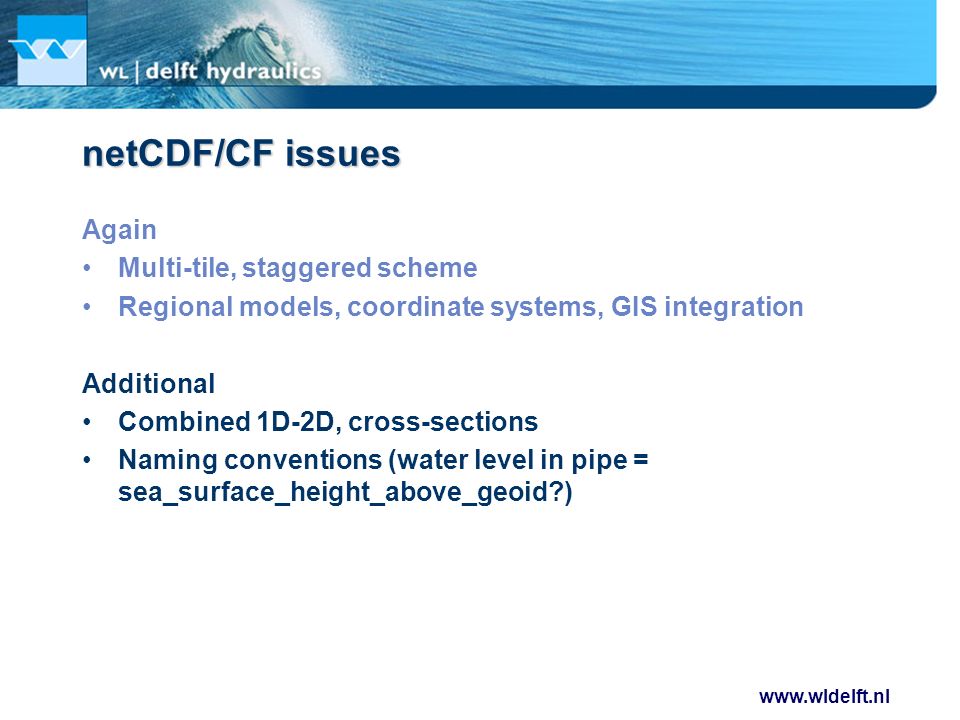 WL | delft hydraulics

netCDF/CF issues

Again
• Multi-tile, staggered scheme
• Regional models, coordinate systems, GIS integration

Additional
• Combined 1D-2D, cross-sections
• Naming conventions (water level in pipe = sea_surface_height_above_geoid?)

www.wldelft.nl